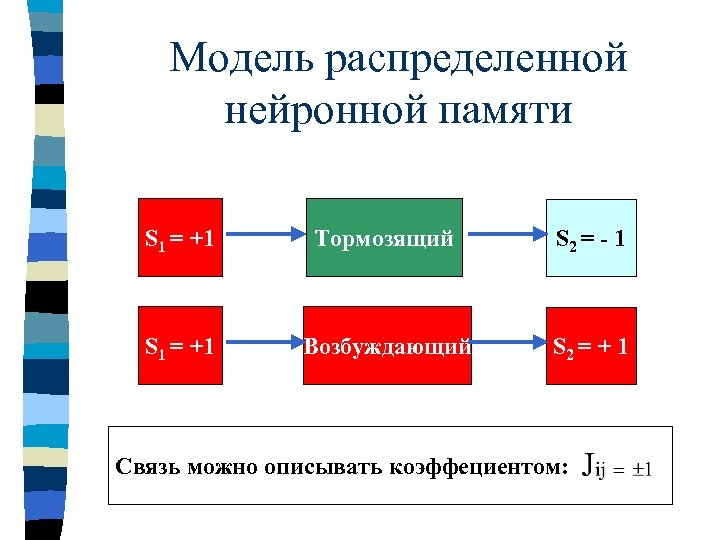 Модель распределенной нейронной памяти

$S_1 = +1$

Тормозящий

$S_2 = -1$

$S_1 = +1$

Возбуждающий

$S_2 = +1$

Связь можно описывать коэффециентом: $J_{ij} = \pm 1$